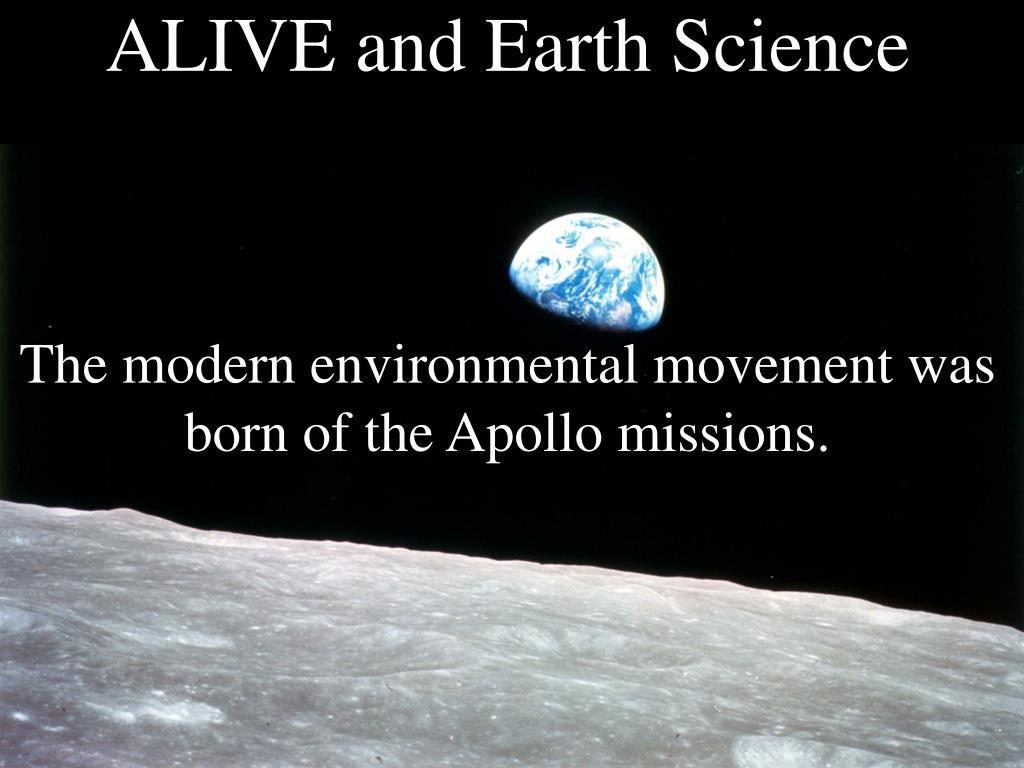 ALIVE and Earth Science

The modern environmental movement was born of the Apollo missions.